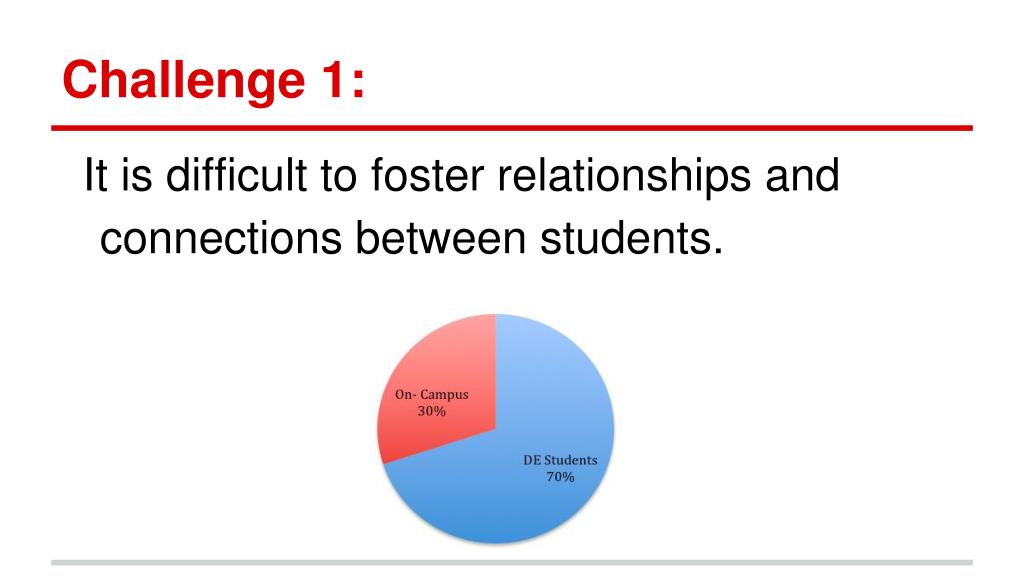 Challenge 1:

It is difficult to foster relationships and connections between students.

On- Campus
30%

DE Students
70%